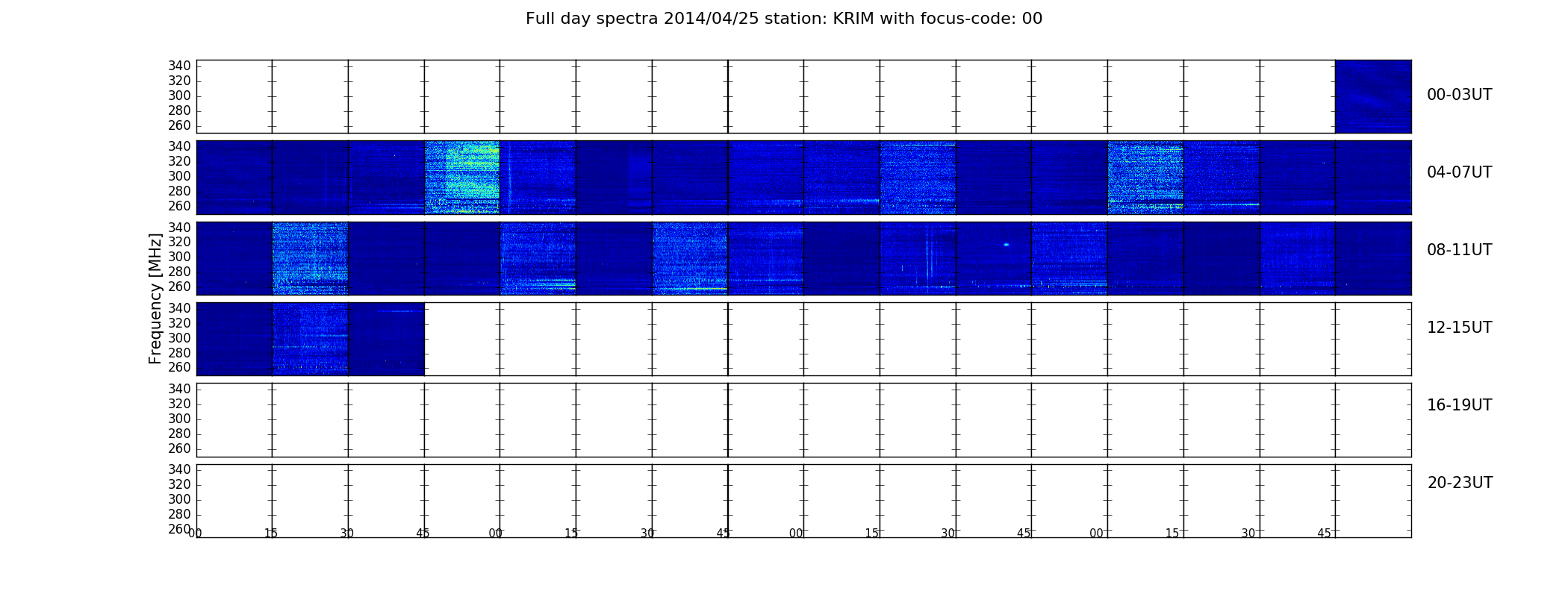 Full day spectra 2014/04/25 station: KRIM with focus-code: 00

Frequency [MHz]

340
320
300
280
260
00-03UT

340
320
300
280
260
04-07UT

340
320
300
280
260
08-11UT

340
320
300
280
260
12-15UT

340
320
300
280
260
16-19UT

340
320
300
280
260
20-23UT

00 15 30 45 00 15 30 45 00 15 30 45 00 15 30 45